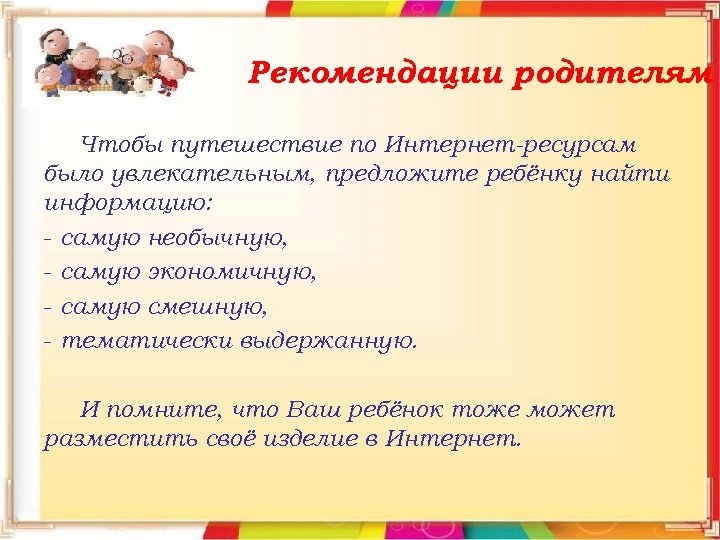 Рекомендации родителям

Чтобы путешествие по Интернет-ресурсам было увлекательным, предложите ребёнку найти информацию:

- самую необычную,
- самую экономичную,
- самую смешную,
- тематически выдержанную.

И помните, что Ваш ребёнок тоже может разместить своё изделие в Интернет.